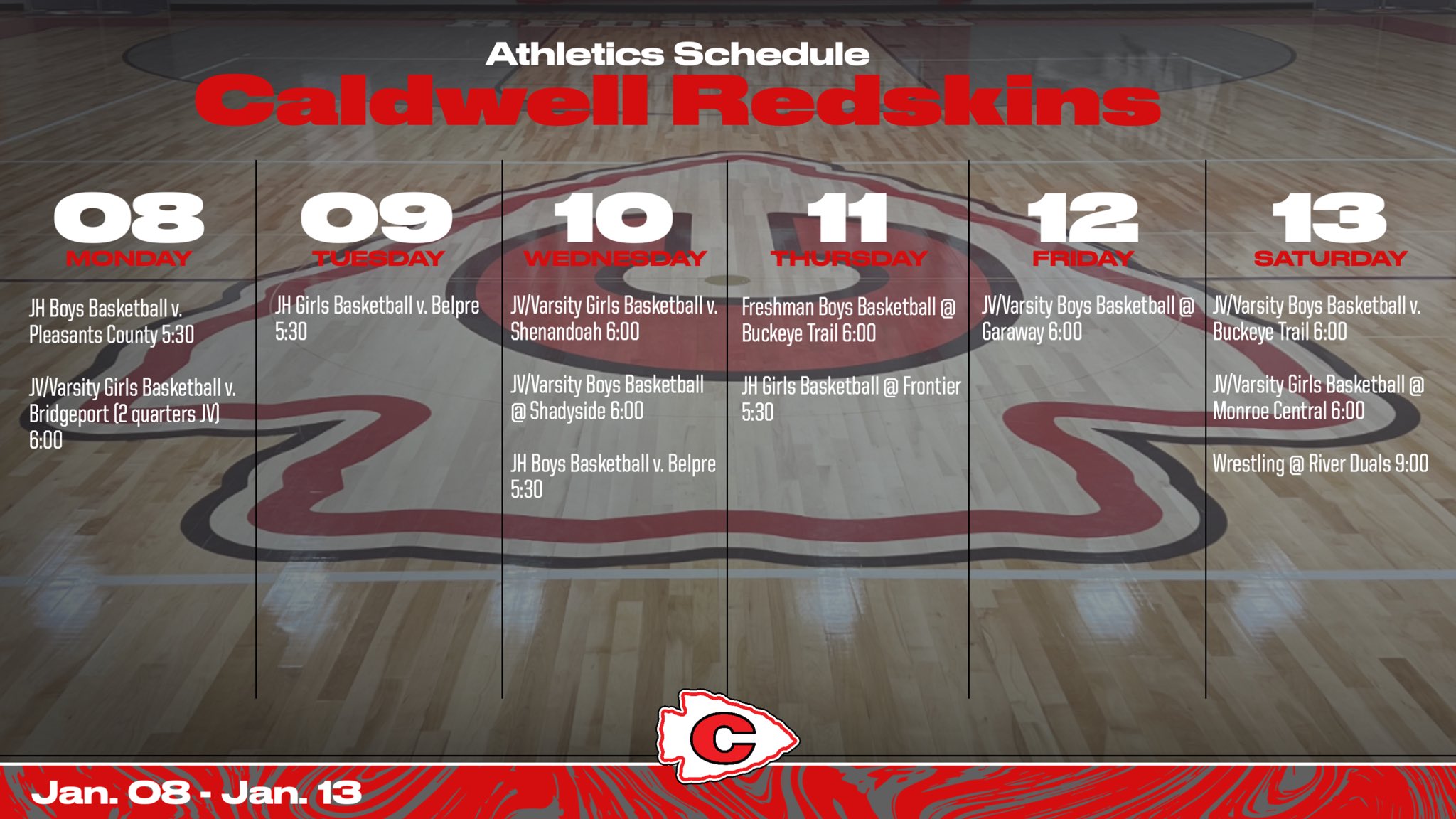 Athletics Schedule
Caldwell Redskins

08
MONDAY
JH Boys Basketball v. Pleasants County 5:30

JV/Varsity Girls Basketball v. Bridgeport (2 quarters JV) 6:00

09
TUESDAY
JH Girls Basketball v. Belpre 5:30

10
WEDNESDAY
JV/Varsity Girls Basketball v. Shenandoah 6:00

JV/Varsity Boys Basketball @ Shadyside 6:00

JH Boys Basketball v. Belpre 5:30

11
THURSDAY
Freshman Boys Basketball @ Buckeye Trail 6:00

JH Girls Basketball @ Frontier 5:30

12
FRIDAY
JV/Varsity Boys Basketball @ Garaway 6:00

13
SATURDAY
JV/Varsity Boys Basketball v. Buckeye Trail 6:00

JV/Varsity Girls Basketball @ Monroe Central 6:00

Wrestling @ River Duals 9:00

C

Jan. 08 - Jan. 13